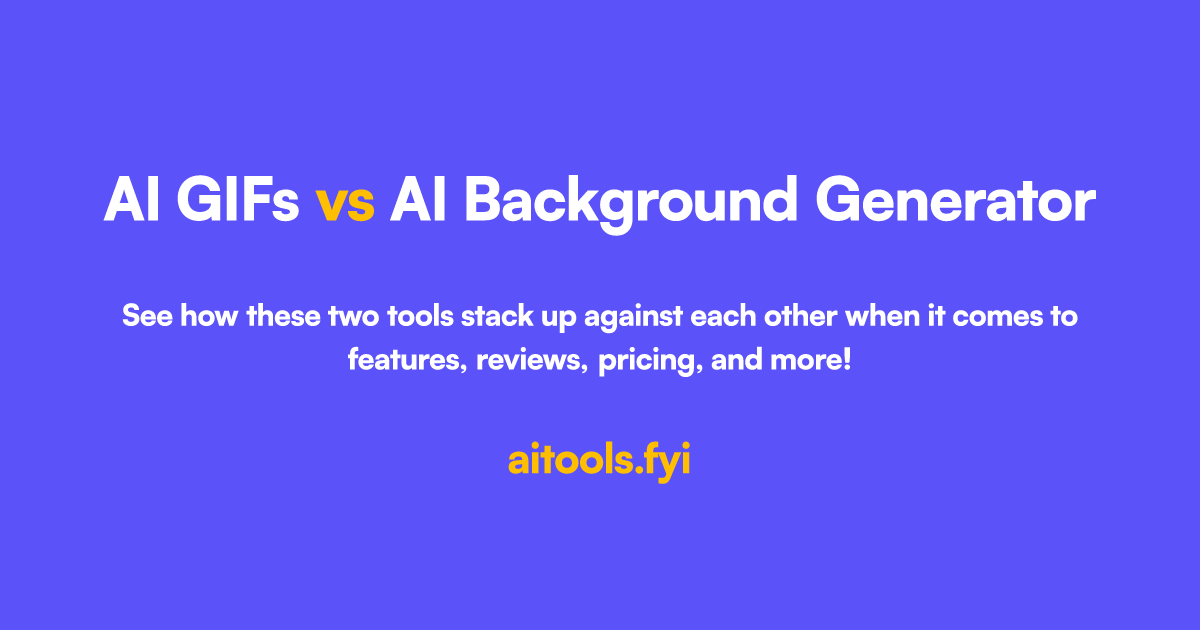 AI GIFs vs AI Background Generator

See how these two tools stack up against each other when it comes to features, reviews, pricing, and more!

aitools.fyi